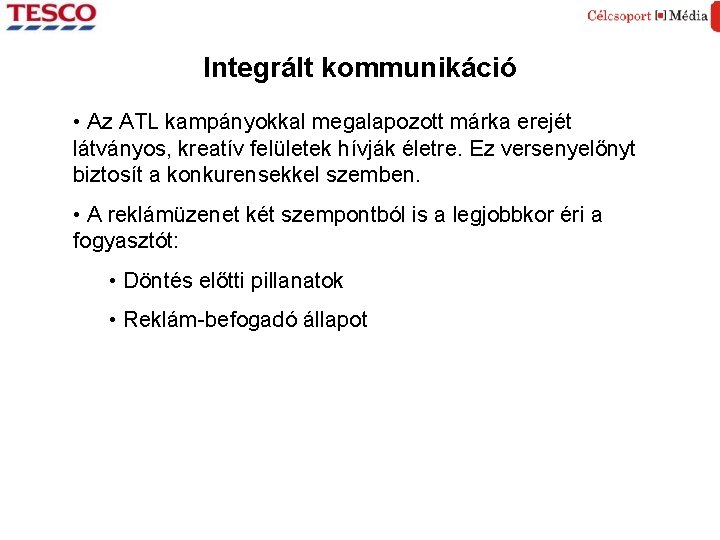 TESCO

Célcsoport Média

Integrált kommunikáció

• Az ATL kampányokkal megalapozott márka erejét látványos, kreatív felületek hívják életre. Ez versenyelőnyt biztosít a konkurensekkel szemben.

• A reklámüzenet két szempontból is a legjobbkor éri a fogyasztót:

• Döntés előtti pillanatok

• Reklám-befogadó állapot